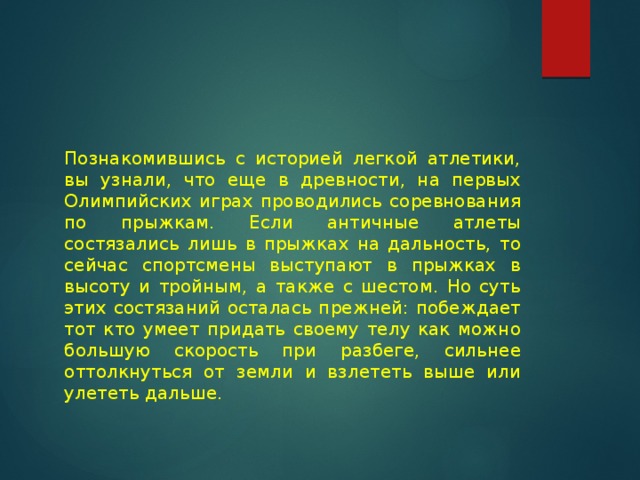 Познакомившись с историей легкой атлетики, вы узнали, что еще в древности, на первых Олимпийских играх проводились соревнования по прыжкам. Если античные атлеты состязались лишь в прыжках на дальность, то сейчас спортсмены выступают в прыжках в высоту и тройным, а также с шестом. Но суть этих состязаний осталась прежней: побеждает тот кто умеет придать своему телу как можно большую скорость при разбеге, сильнее оттолкнуться от земли и взлететь выше или улететь дальше.